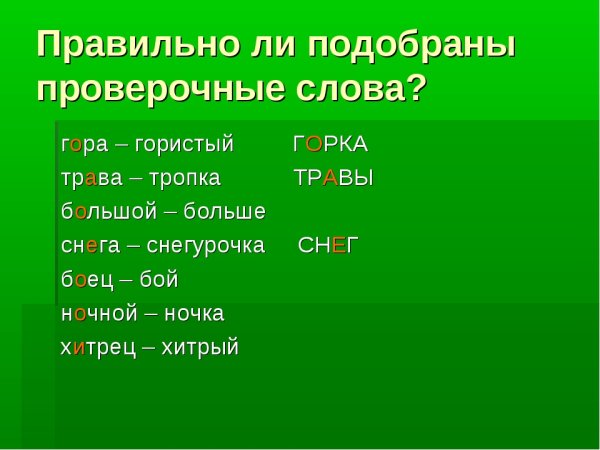 Правильно ли подобраны проверочные слова?

гора – гористый ГОРКА
трава – тропка ТРАВЫ
большой – больше
снега – снегурочка СНЕГ
боец – бой
ночной – ночка
хитрец – хитрый